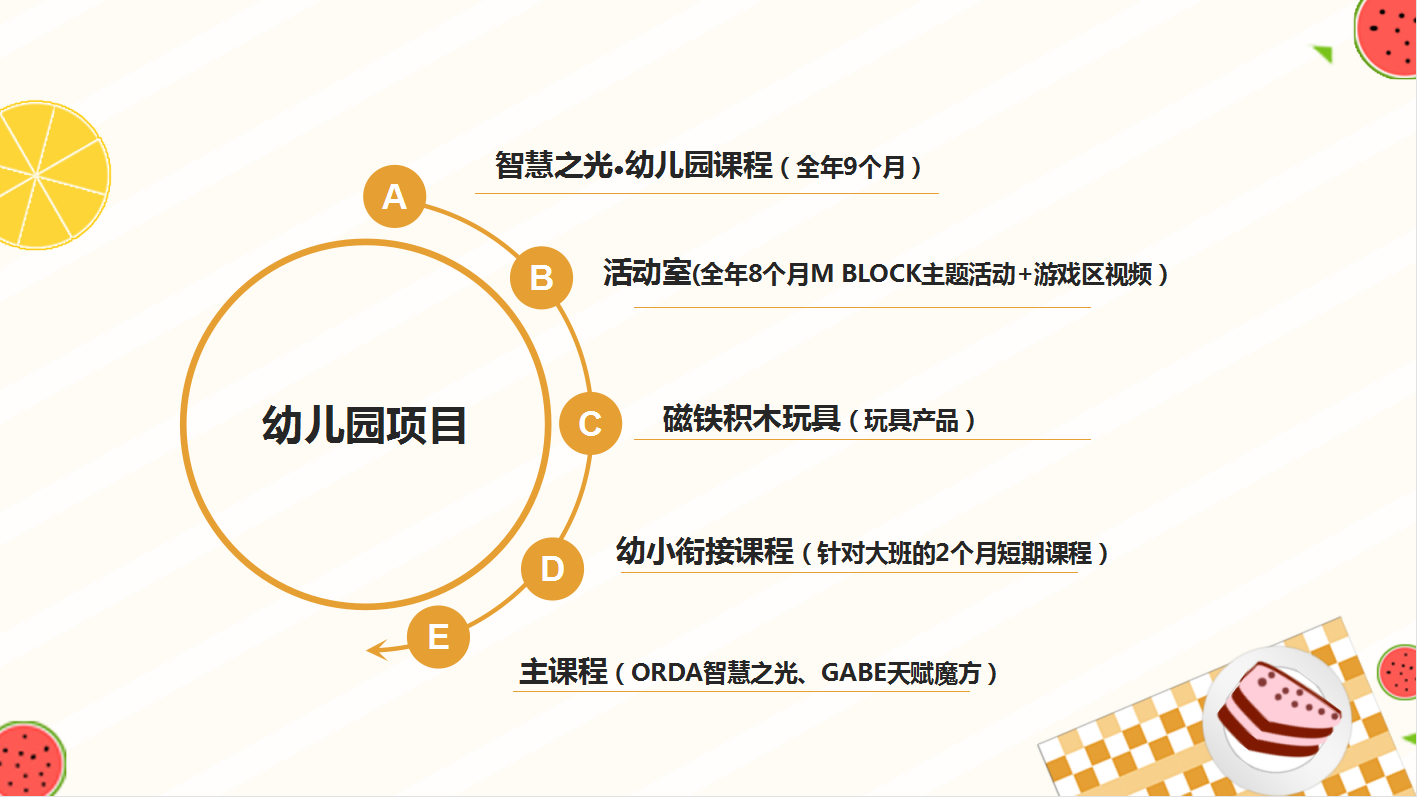 幼儿园项目

A

智慧之光•幼儿园课程（全年9个月）

B

活动室(全年8个月M BLOCK主题活动+游戏区视频）

C

磁铁积木玩具（玩具产品）

D

幼小衔接课程（针对大班的2个月短期课程）

E

主课程（ORDA智慧之光、GABE天赋魔方）